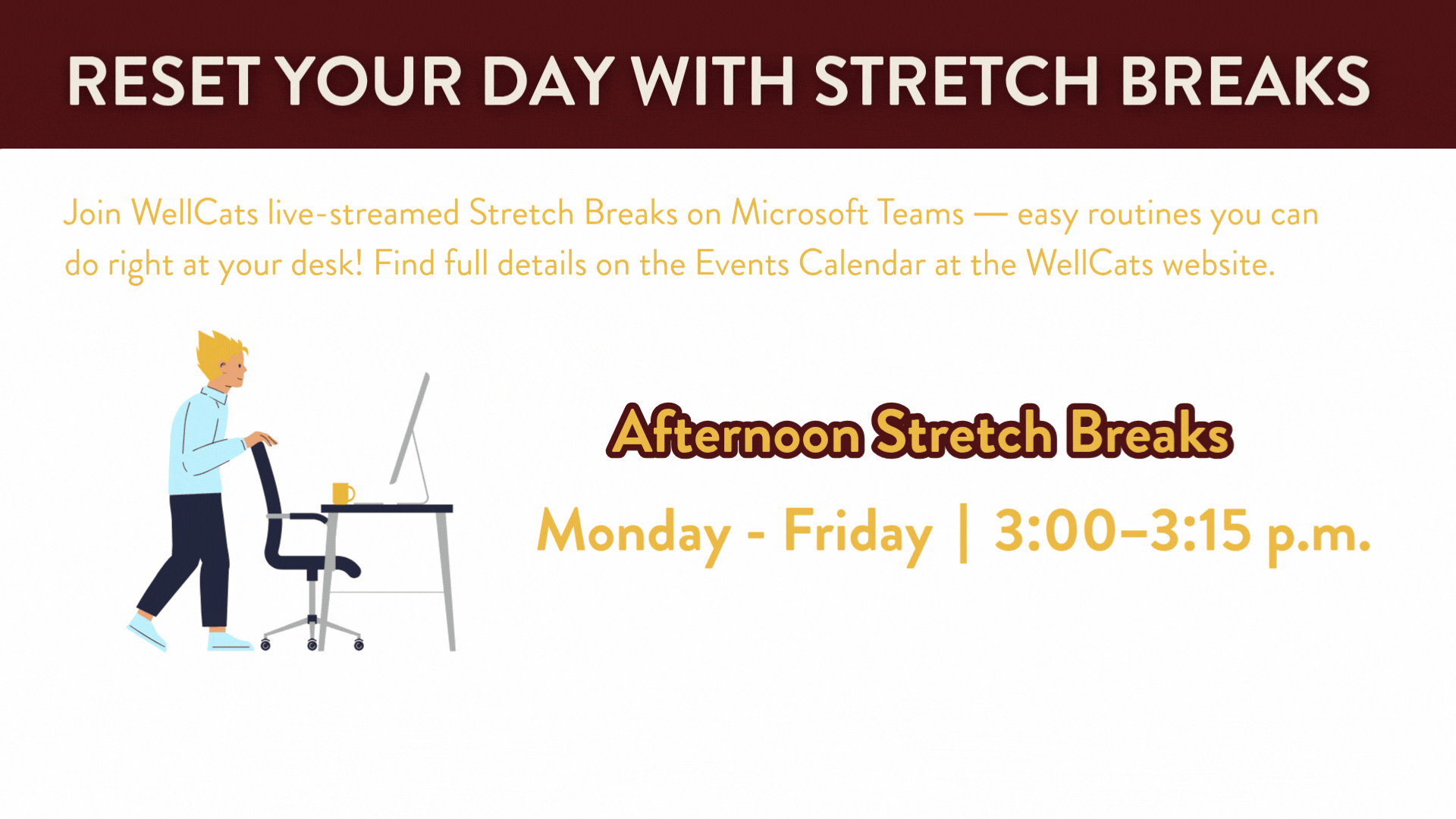 RESET YOUR DAY WITH STRETCH BREAKS

Join WellCats live-streamed Stretch Breaks on Microsoft Teams — easy routines you can do right at your desk! Find full details on the Events Calendar at the WellCats website.

Afternoon Stretch Breaks

Monday - Friday | 3:00–3:15 p.m.